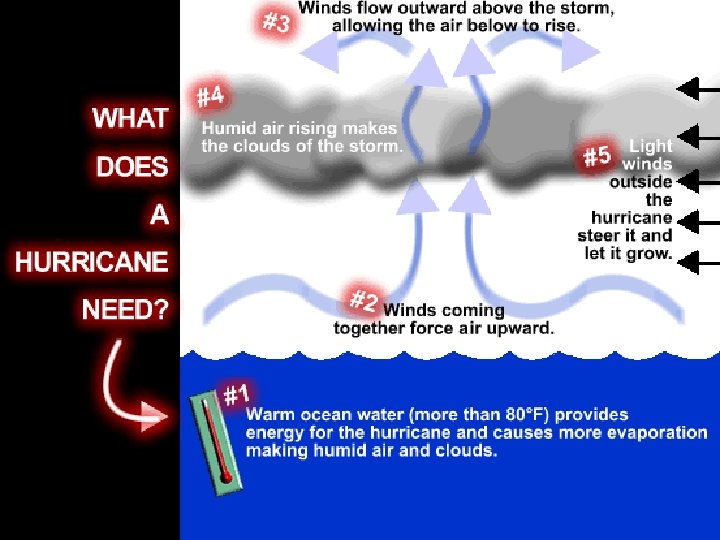 WHAT DOES A HURRICANE NEED?

#3 Winds flow outward above the storm, allowing the air below to rise.

#4 Humid air rising makes the clouds of the storm.

#5 Light winds outside the hurricane steer it and let it grow.

#2 Winds coming together force air upward.

#1 Warm ocean water (more than 80°F) provides energy for the hurricane and causes more evaporation making humid air and clouds.